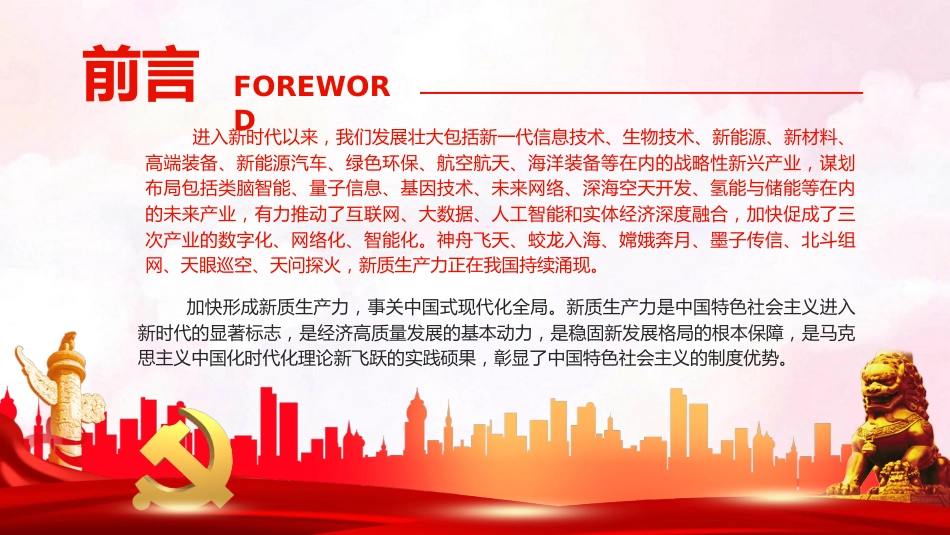 前言

FOREWORD

进入新时代以来，我们发展壮大包括新一代信息技术、生物技术、新能源、新材料、高端装备、新能源汽车、绿色环保、航空航天、海洋装备等在内的战略性新兴产业，谋划布局包括类脑智能、量子信息、基因技术、未来网络、深海空天开发、氢能与储能等在内的未来产业，有力推动了互联网、大数据、人工智能和实体经济深度融合，加快促成了三次产业的数字化、网络化、智能化。神舟飞天、蛟龙入海、嫦娥奔月、墨子传信、北斗组网、天眼巡空、天问探火，新质生产力正在我国持续涌现。

加快形成新质生产力，事关中国式现代化全局。新质生产力是中国特色社会主义进入新时代的显著标志，是经济高质量发展的基本动力，是稳固新发展格局的根本保障，是马克思主义中国化时代化理论新飞跃的实践硕果，彰显了中国特色社会主义的制度优势。